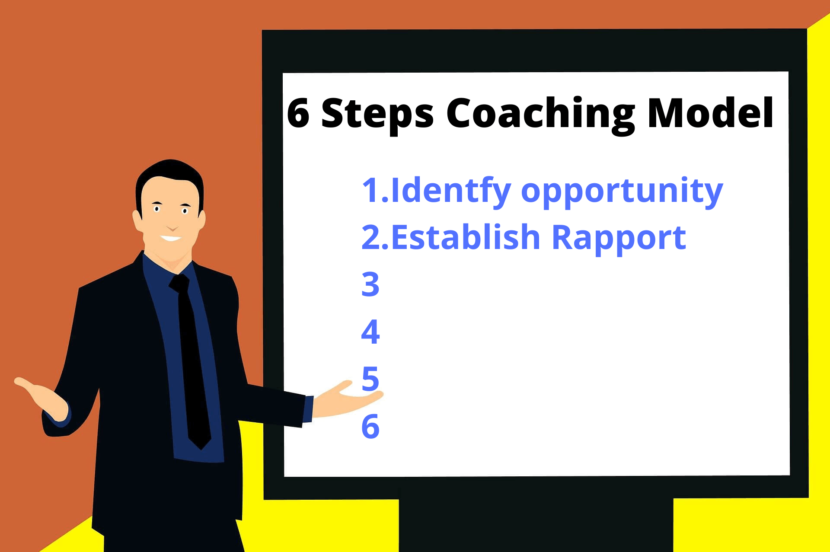 6 Steps Coaching Model

1.Identfy opportunity
2.Establish Rapport
3
4
5
6